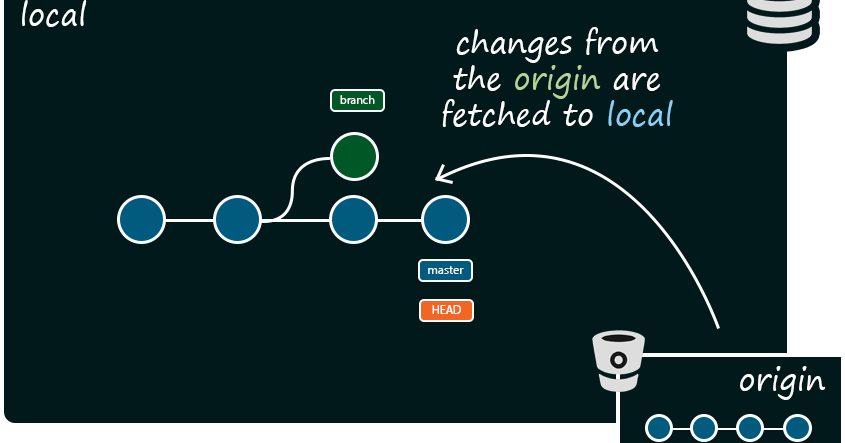 local

changes from the origin are fetched to local

branch

master

HEAD

origin